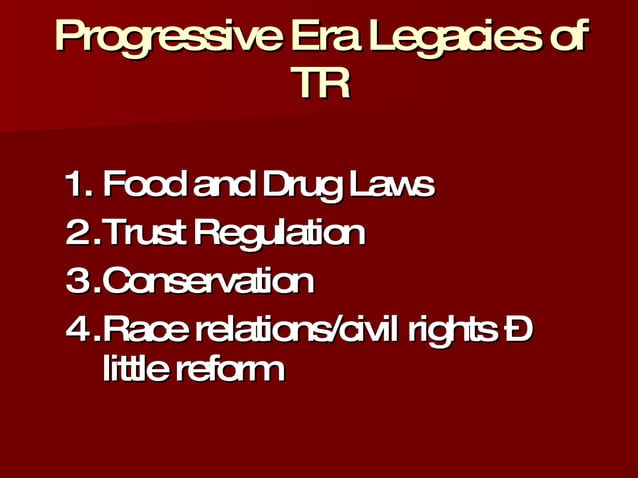 Progressive Era Legacies of TR

1. Food and Drug Laws
2. Trust Regulation
3. Conservation
4. Race relations/civil rights Ð little reform